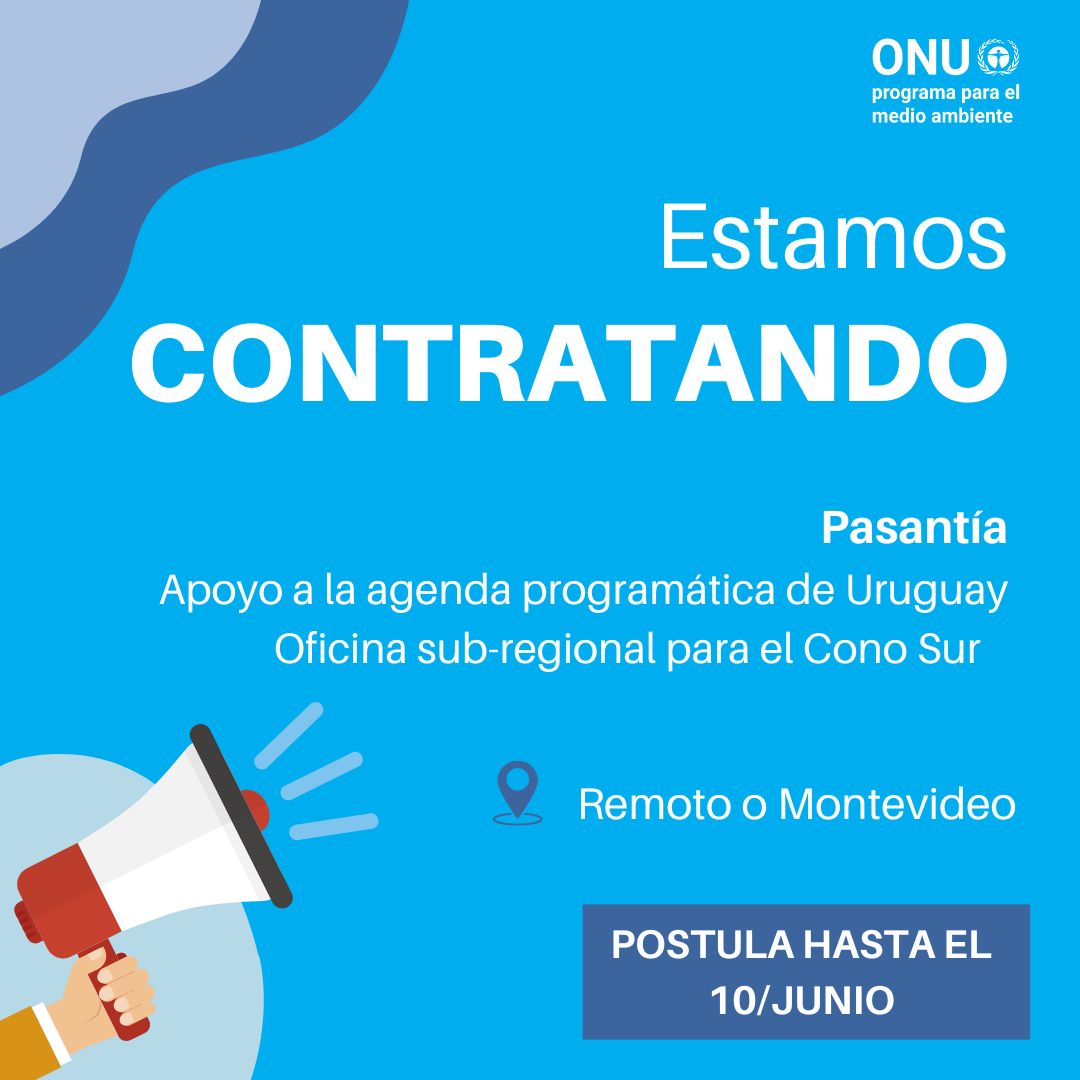 ONU
programa para el medio ambiente

Estamos
CONTRATANDO

Pasantía
Apoyo a la agenda programática de Uruguay
Oficina sub-regional para el Cono Sur

Remoto o Montevideo

POSTULA HASTA EL 10/JUNIO